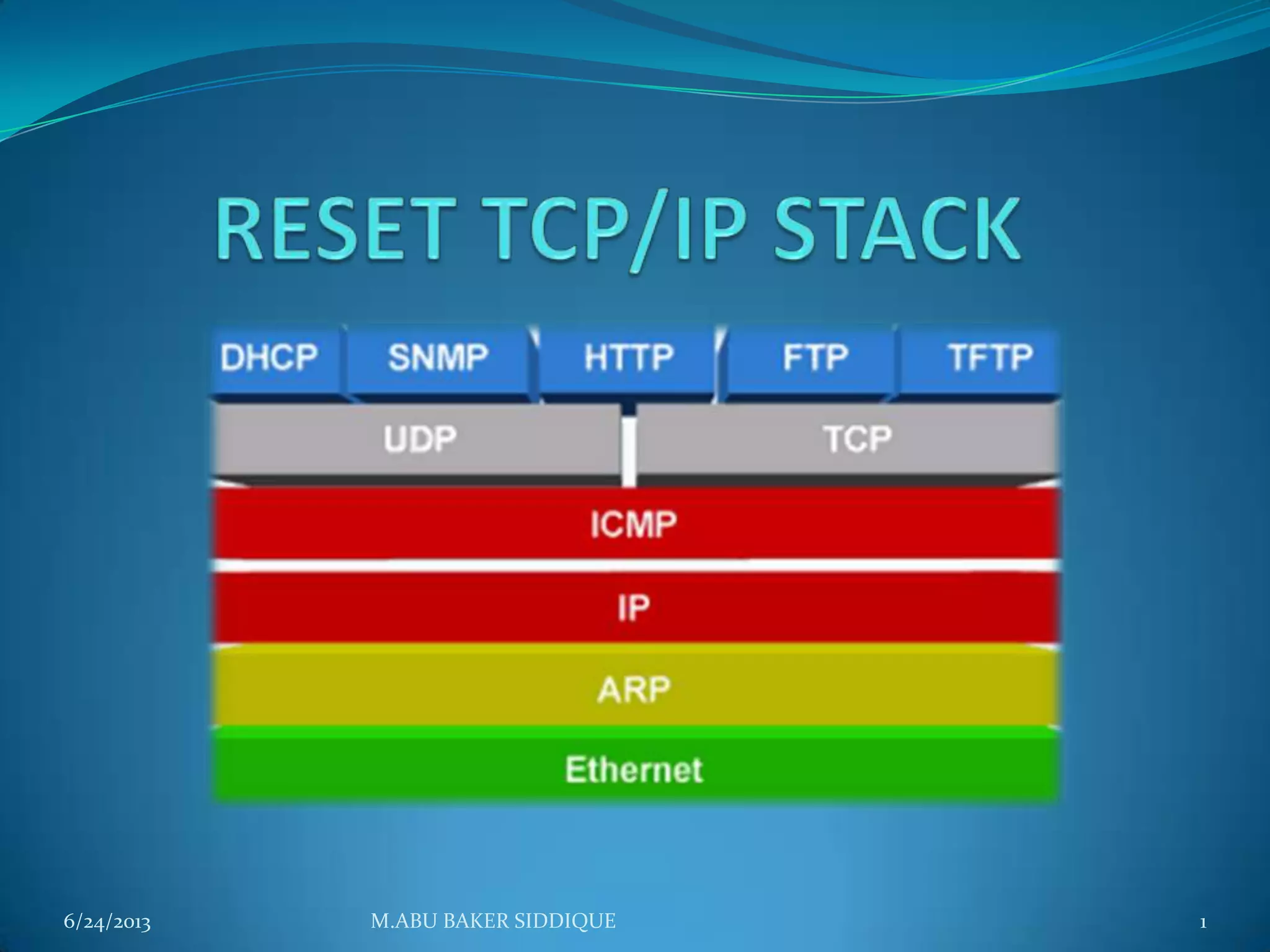 RESET TCP/IP STACK

DHCP SNMP HTTP FTP TFTP

UDP TCP

ICMP

IP

ARP

Ethernet

6/24/2013 M.ABU BAKER SIDDIQUE 1